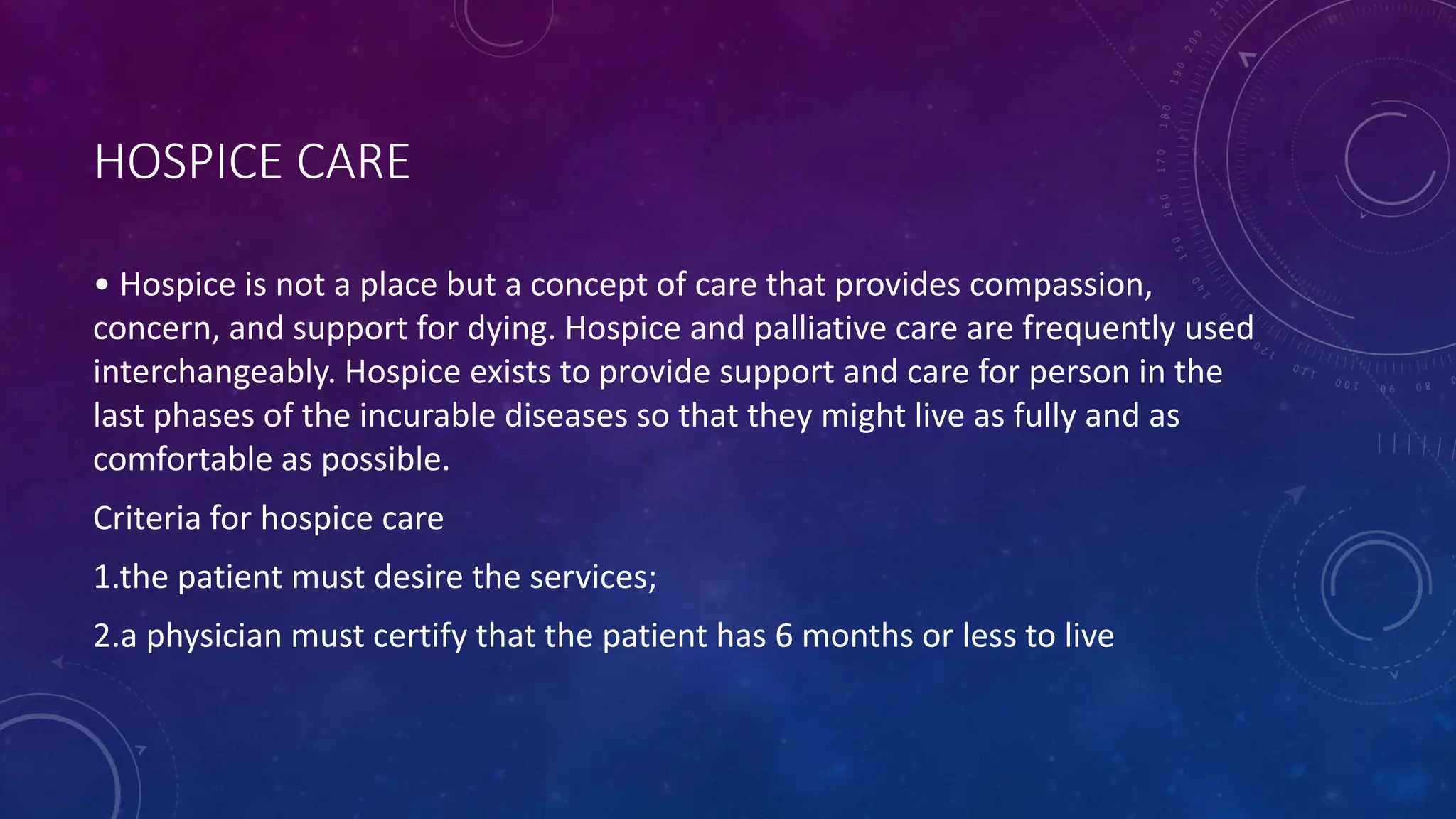 HOSPICE CARE

• Hospice is not a place but a concept of care that provides compassion, concern, and support for dying. Hospice and palliative care are frequently used interchangeably. Hospice exists to provide support and care for person in the last phases of the incurable diseases so that they might live as fully and as comfortable as possible.

Criteria for hospice care

1.the patient must desire the services;

2.a physician must certify that the patient has 6 months or less to live